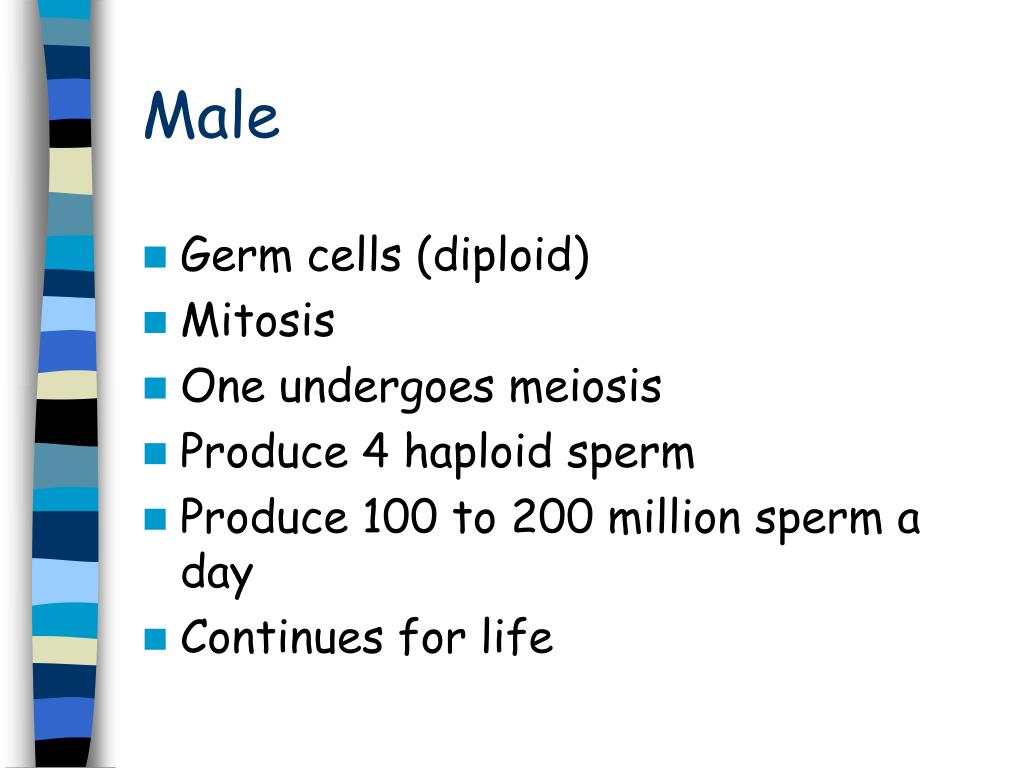 Male

- Germ cells (diploid)
- Mitosis
- One undergoes meiosis
- Produce 4 haploid sperm
- Produce 100 to 200 million sperm a day
- Continues for life